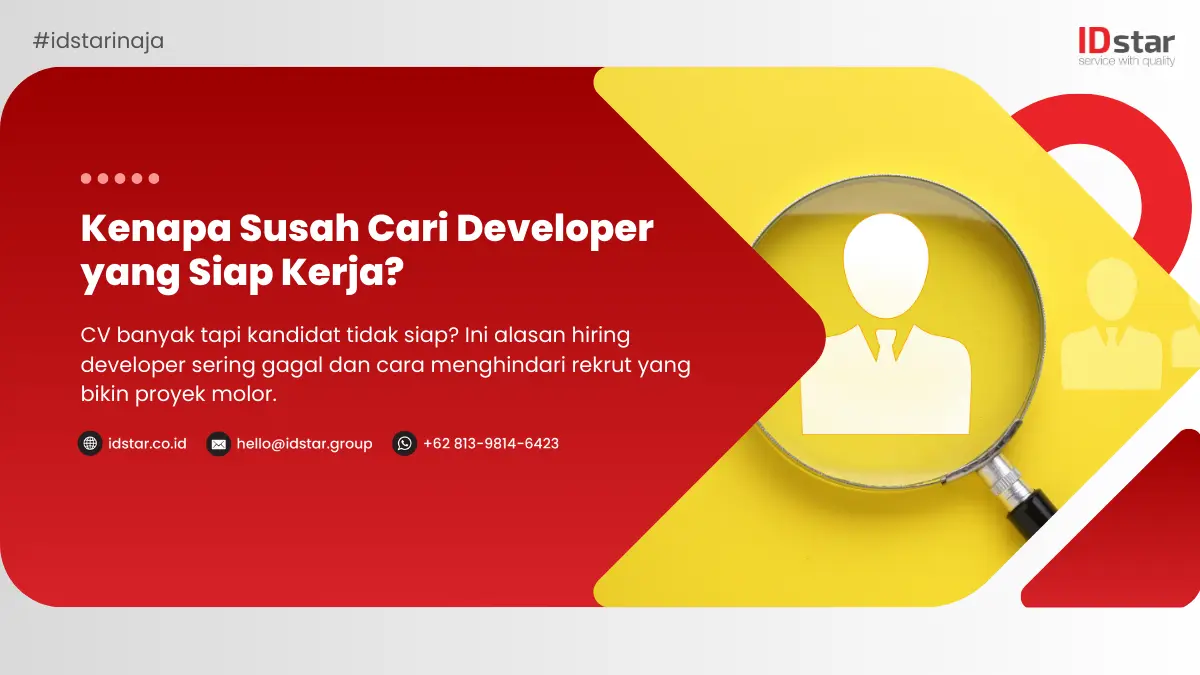 #idstarinaja

IDstar
service with quality

Kenapa Susah Cari Developer yang Siap Kerja?

CV banyak tapi kandidat tidak siap? Ini alasan hiring developer sering gagal dan cara menghindari rekrut yang bikin proyek molor.

idstar.co.id hello@idstar.group +62 813-9814-6423